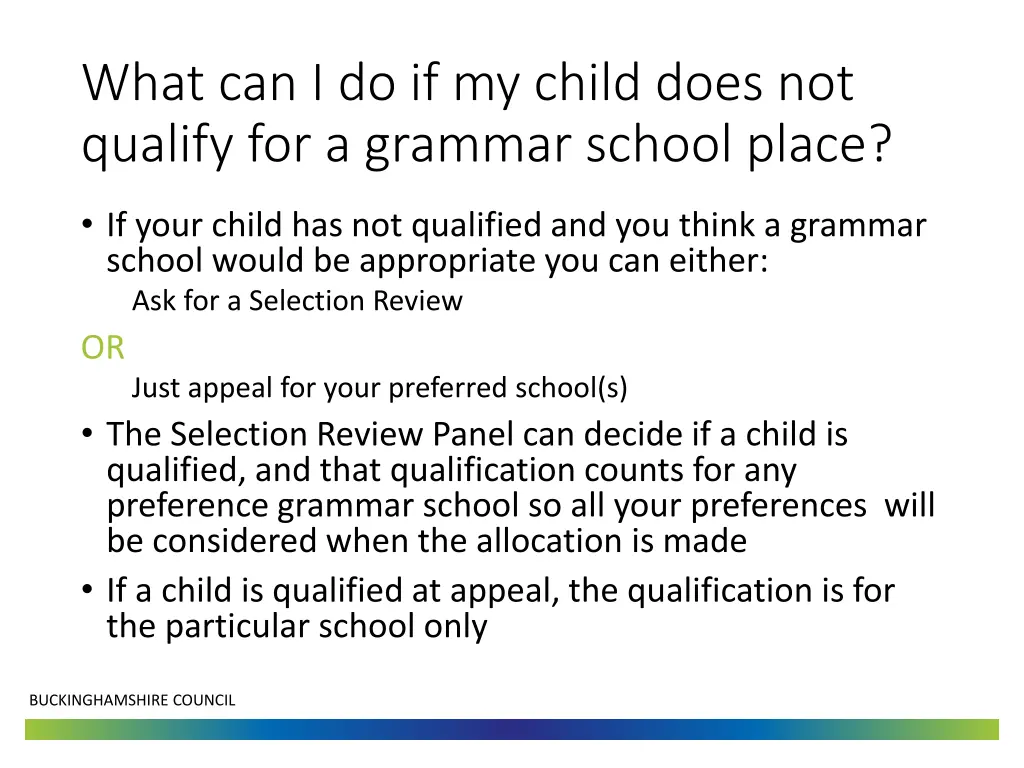 What can I do if my child does not qualify for a grammar school place?

• If your child has not qualified and you think a grammar school would be appropriate you can either:

Ask for a Selection Review

OR

Just appeal for your preferred school(s)

• The Selection Review Panel can decide if a child is qualified, and that qualification counts for any preference grammar school so all your preferences will be considered when the allocation is made

• If a child is qualified at appeal, the qualification is for the particular school only

BUCKINGHAMSHIRE COUNCIL